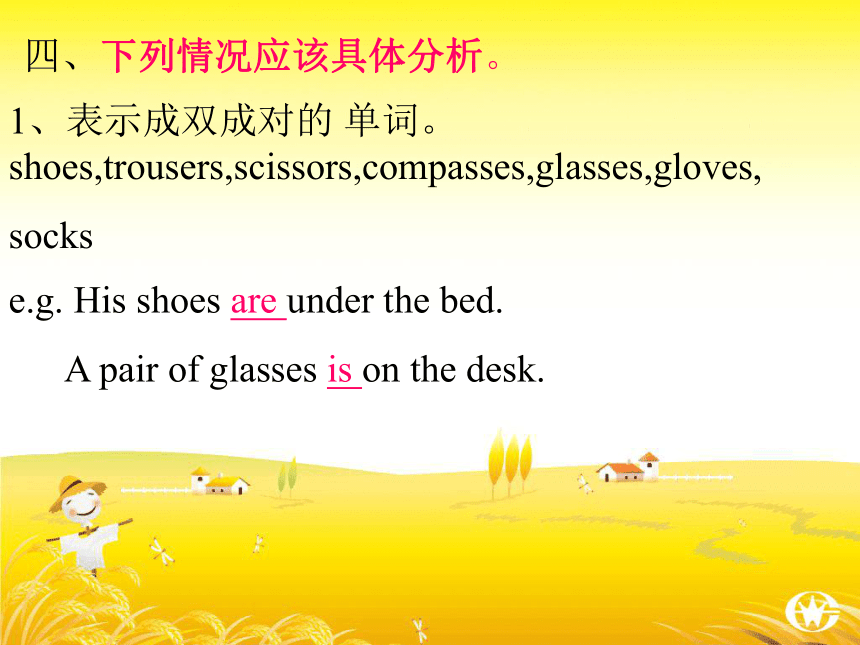 四、下列情况应该具体分析。

1、表示成双成对的 单词。

shoes,trousers,scissors,compasses,glasses,gloves,

socks

e.g. His shoes are under the bed.

A pair of glasses is on the desk.